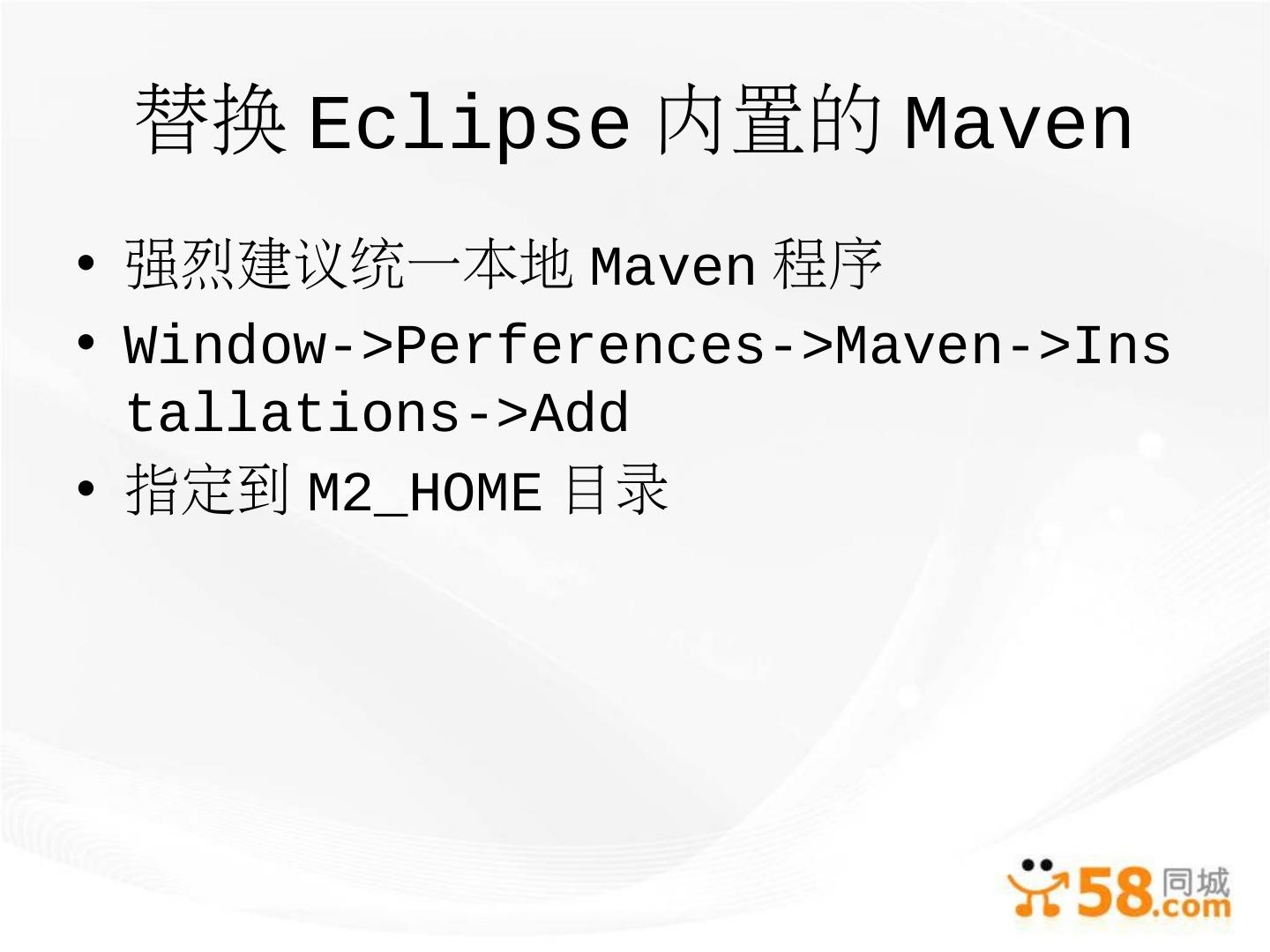 替换 Eclipse 内置的 Maven

• 强烈建议统一本地 Maven 程序
• Window->Perferences->Maven->Installations->Add
• 指定到 M2_HOME 目录

58同城 .com